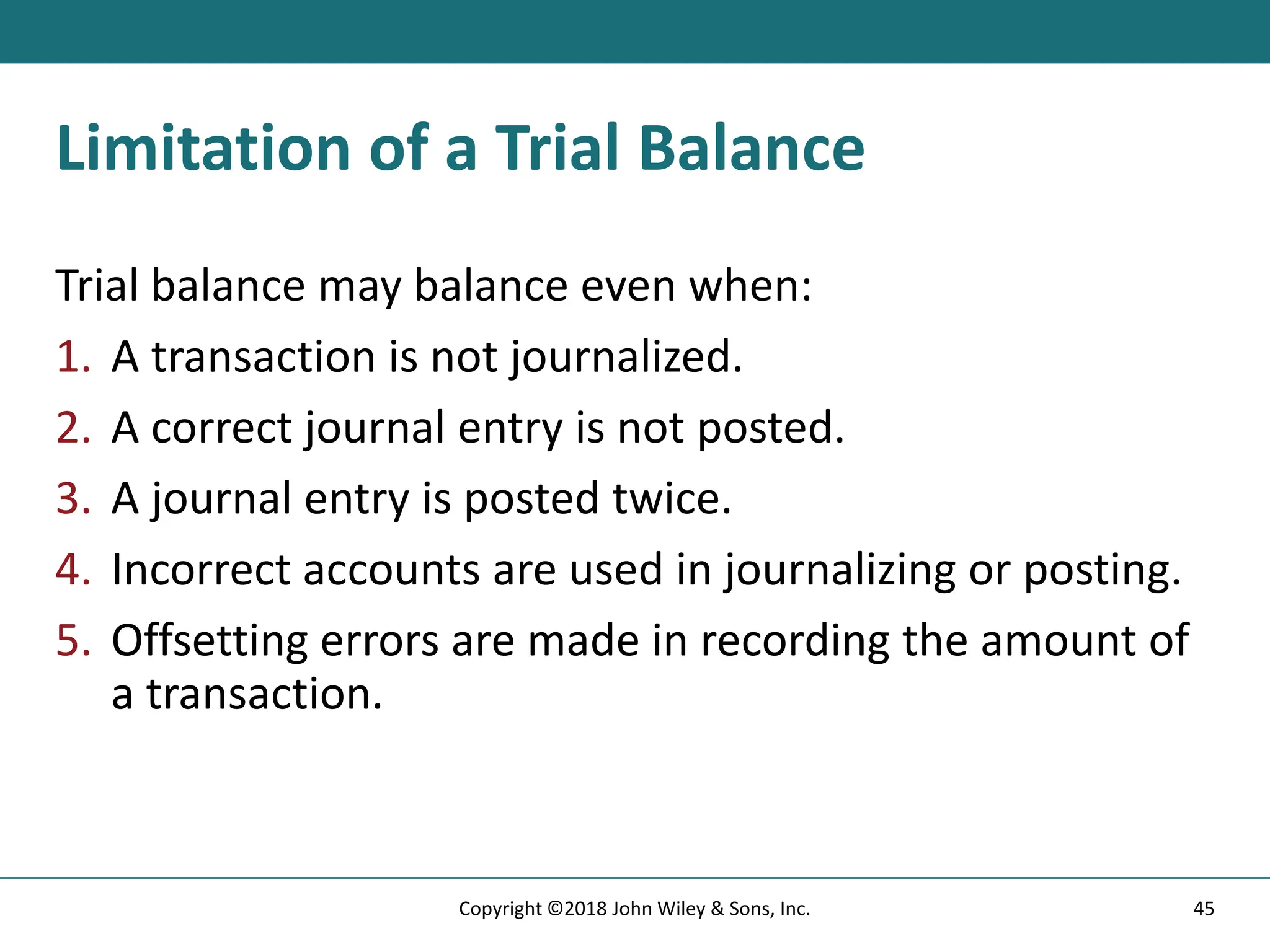 Limitation of a Trial Balance

Trial balance may balance even when:

1. A transaction is not journalized.
2. A correct journal entry is not posted.
3. A journal entry is posted twice.
4. Incorrect accounts are used in journalizing or posting.
5. Offsetting errors are made in recording the amount of a transaction.

Copyright ©2018 John Wiley & Sons, Inc.

45